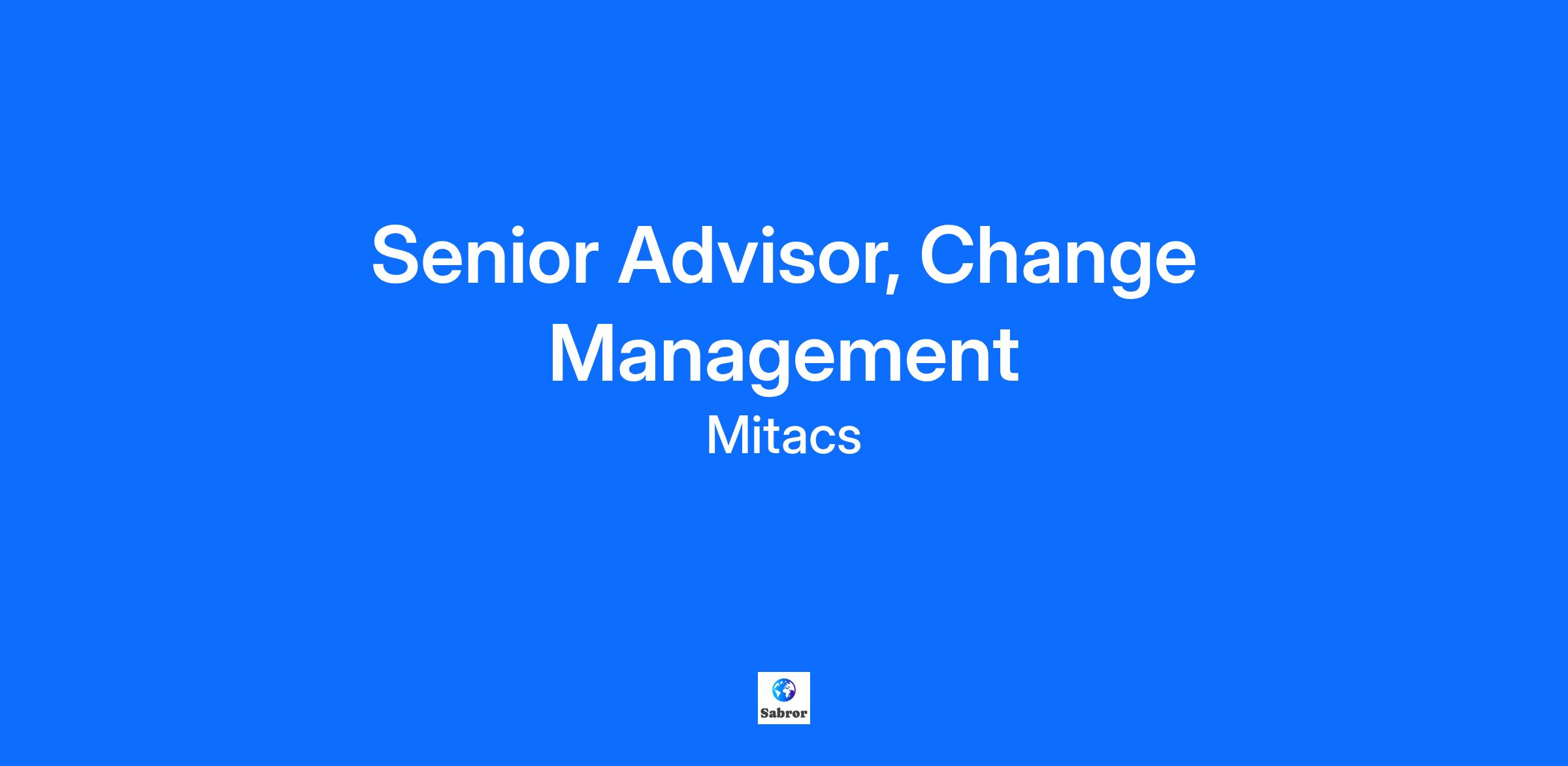 Senior Advisor, Change Management

Mitacs

Sabror